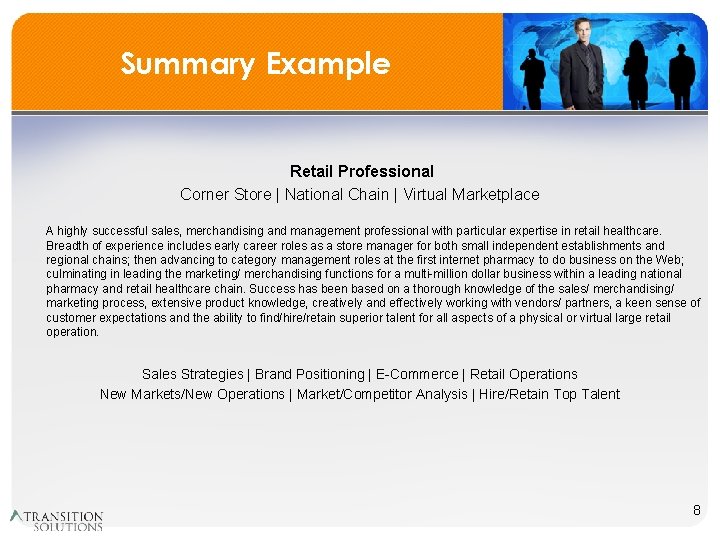 Summary Example

Retail Professional
Corner Store | National Chain | Virtual Marketplace

A highly successful sales, merchandising and management professional with particular expertise in retail healthcare. Breadth of experience includes early career roles as a store manager for both small independent establishments and regional chains; then advancing to category management roles at the first internet pharmacy to do business on the Web; culminating in leading the marketing/ merchandising functions for a multi-million dollar business within a leading national pharmacy and retail healthcare chain. Success has been based on a thorough knowledge of the sales/ merchandising/ marketing process, extensive product knowledge, creatively and effectively working with vendors/ partners, a keen sense of customer expectations and the ability to find/hire/retain superior talent for all aspects of a physical or virtual large retail operation.

Sales Strategies | Brand Positioning | E-Commerce | Retail Operations
New Markets/New Operations | Market/Competitor Analysis | Hire/Retain Top Talent

TRANSITION SOLUTIONS

8